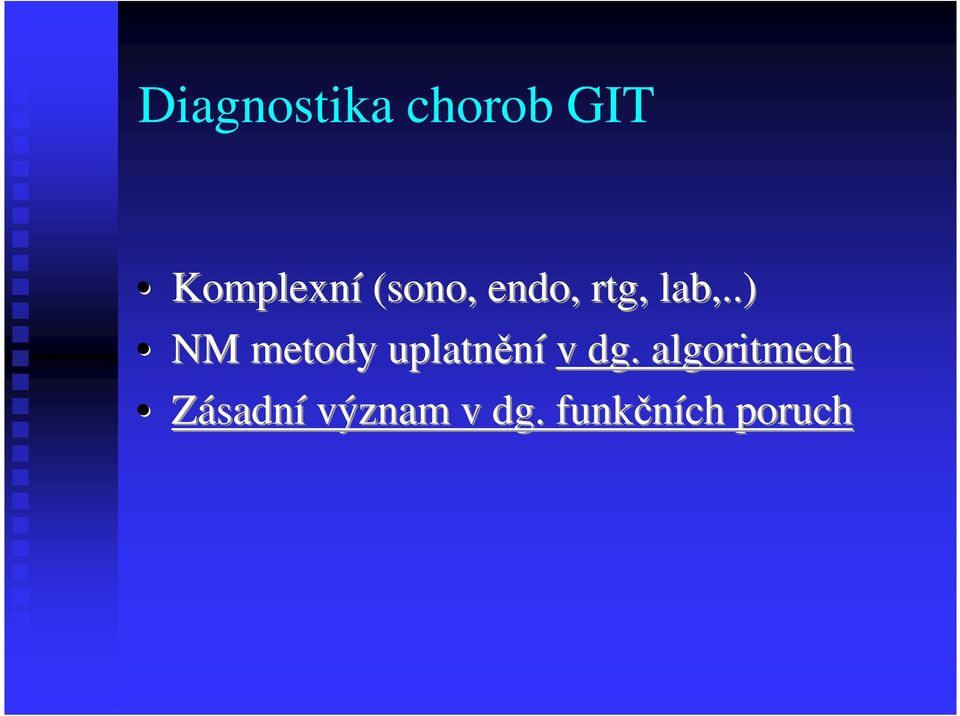 Diagnostika chorob GIT

• Komplexní (sono, endo, rtg, lab,..)
• NM metody uplatnění v dg. algoritmech
• Zásadní význam v dg. funkčních poruch